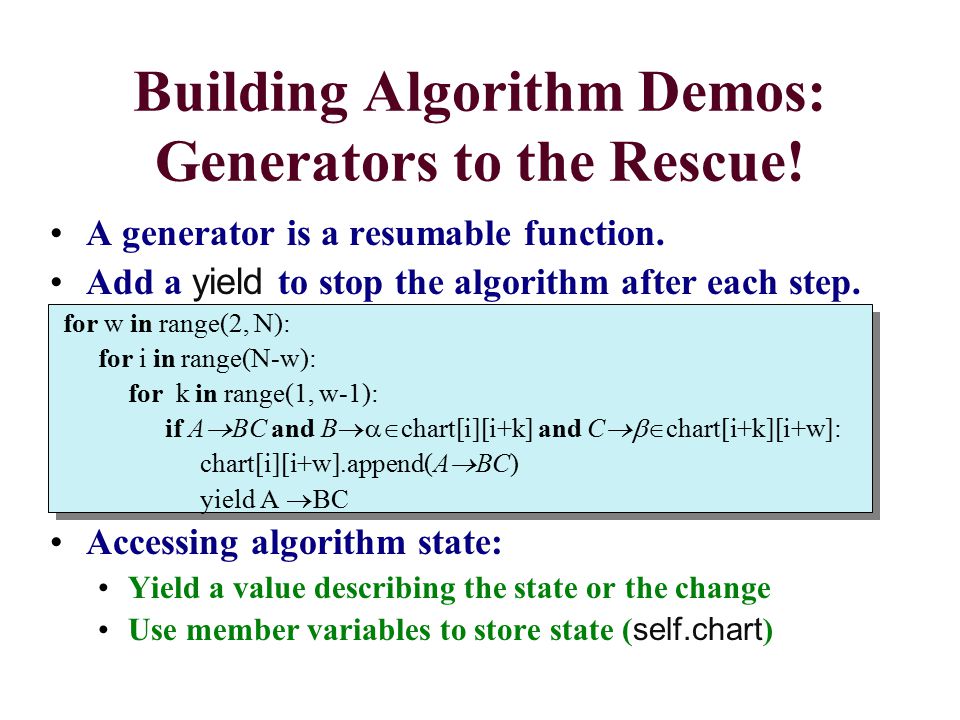 Building Algorithm Demos: Generators to the Rescue!

• A generator is a resumable function.
• Add a yield to stop the algorithm after each step.

for w in range(2, N):
for i in range(N-w):
for k in range(1, w-1):
if $A \rightarrow BC$ and $B \rightarrow \alpha \in$ chart[i][i+k] and $C \rightarrow \beta \in$ chart[i+k][i+w]:
chart[i][i+w].append($A \rightarrow BC$)
yield A $\rightarrow$BC

• Accessing algorithm state:
• Yield a value describing the state or the change
• Use member variables to store state (self.chart)